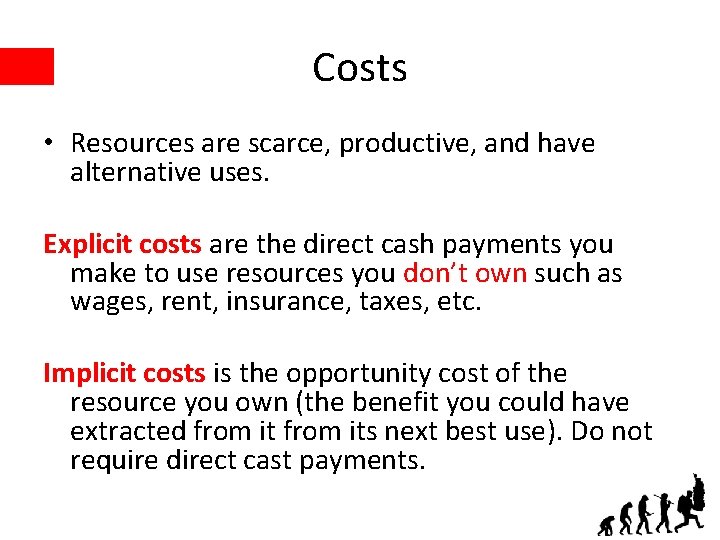 Costs

• Resources are scarce, productive, and have alternative uses.

Explicit costs are the direct cash payments you make to use resources you don't own such as wages, rent, insurance, taxes, etc.

Implicit costs is the opportunity cost of the resource you own (the benefit you could have extracted from it from its next best use). Do not require direct cast payments.